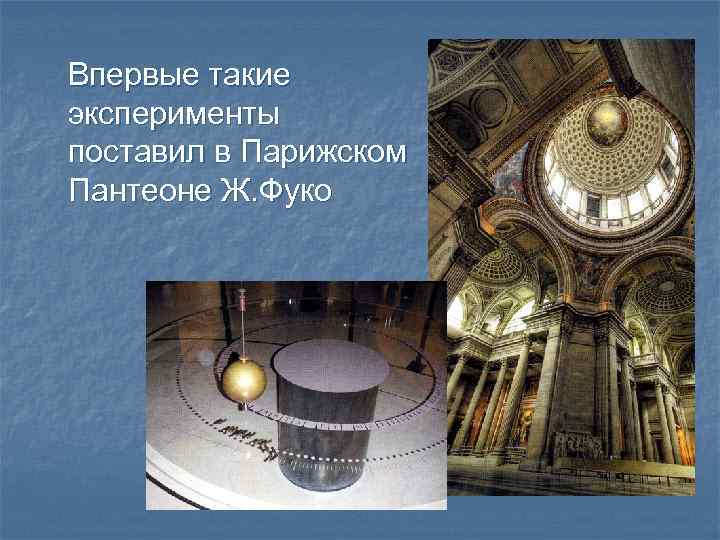 Впервые такие эксперименты поставил в Парижском Пантеоне Ж.Фуко